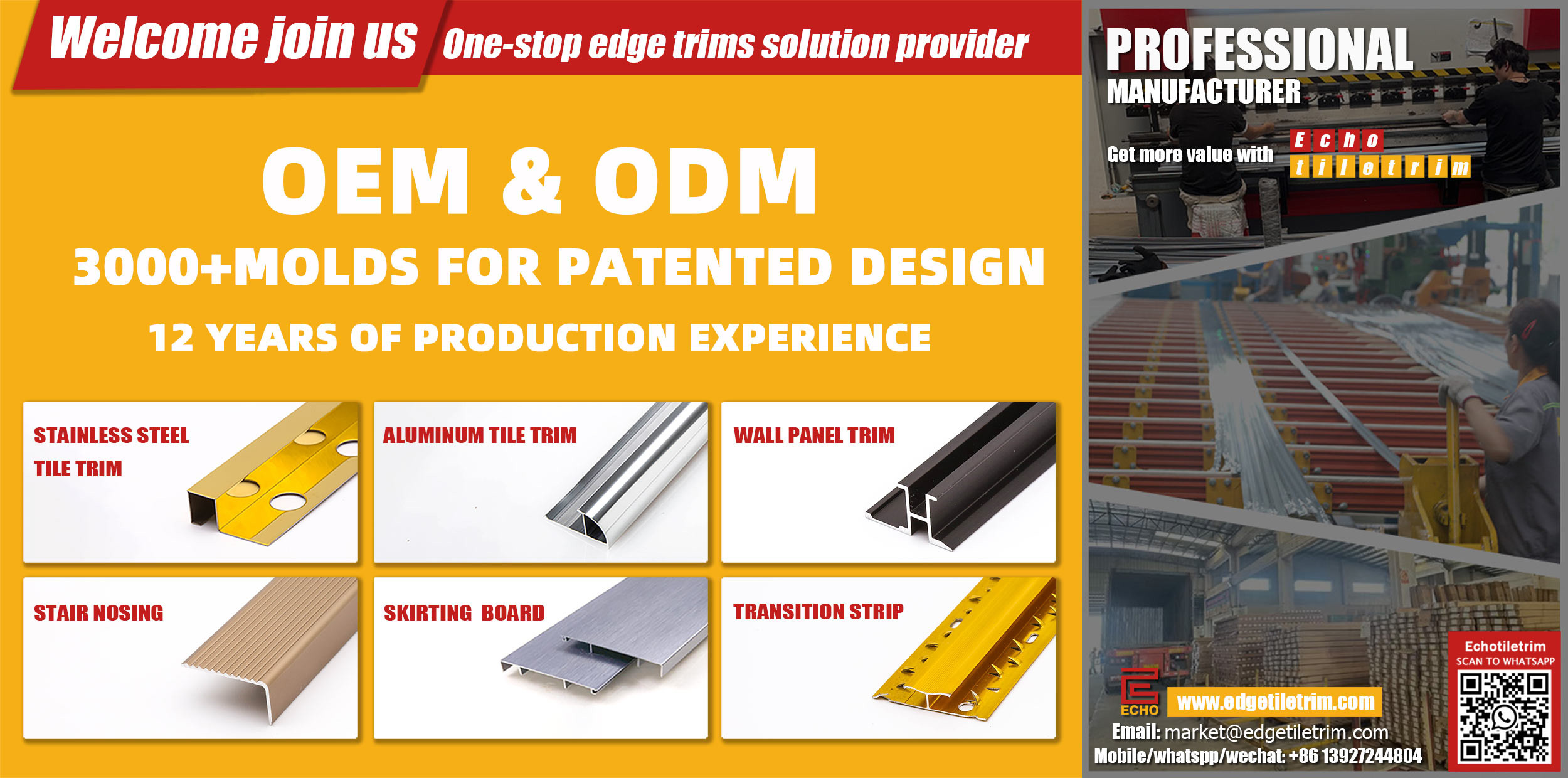 Welcome join us One-stop edge trims solution provider

OEM & ODM

3000+MOLDS FOR PATENTED DESIGN

12 YEARS OF PRODUCTION EXPERIENCE

STAINLESS STEEL TILE TRIM

ALUMINUM TILE TRIM

WALL PANEL TRIM

STAIR NOSING

SKIRTING BOARD

TRANSITION STRIP

PROFESSIONAL MANUFACTURER

Get more value with Echo tiletrim

ECHO

www.edgetiletrim.com

Email: market@edgetiletrim.com

Mobile/whatspp/wechat: +86 13927244804

Echotiletrim
SCAN TO WHATSAPP